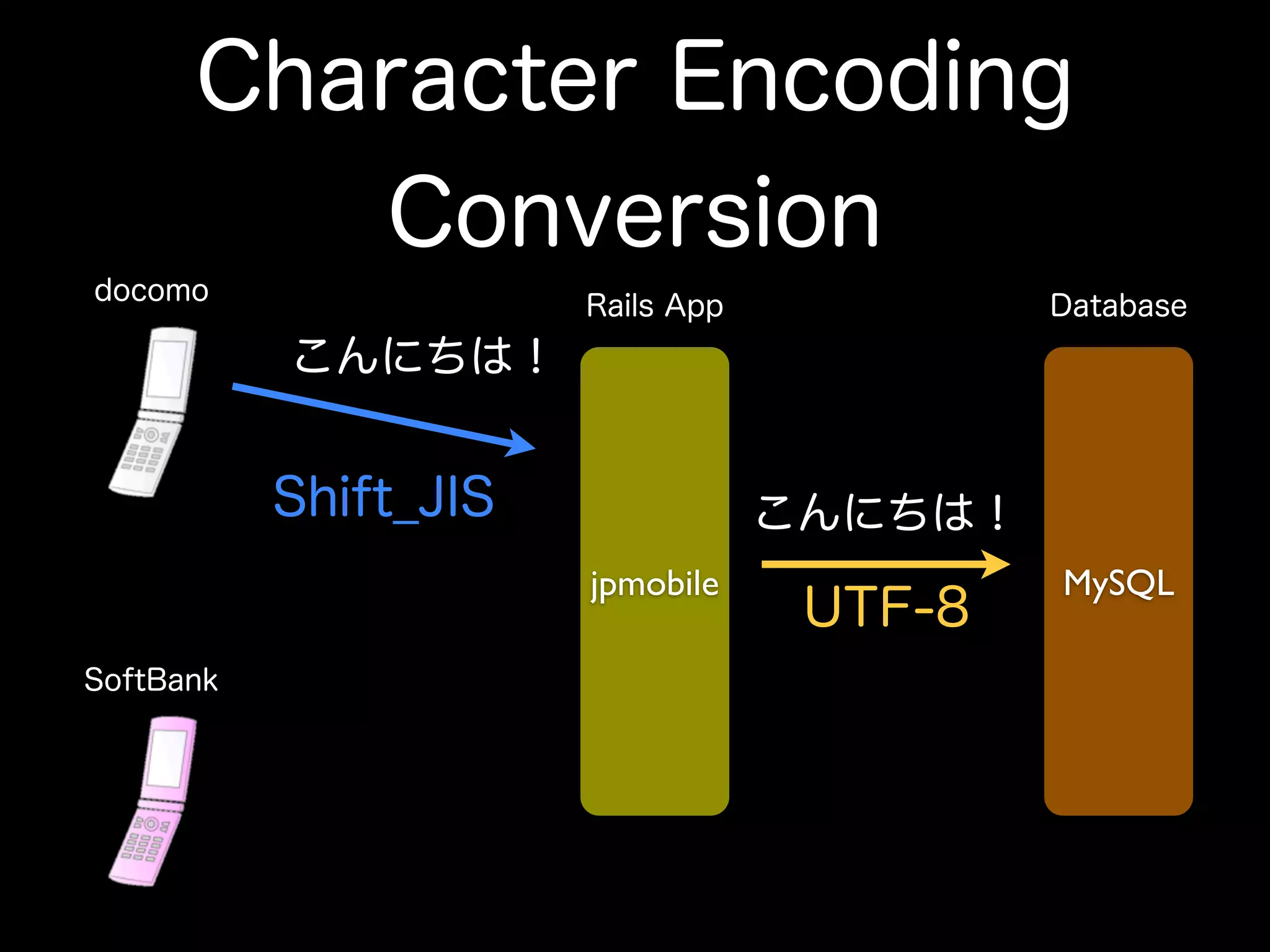 Character Encoding Conversion

docomo

こんにちは！

Shift_JIS

Rails App

jpmobile

こんにちは！

UTF-8

Database

MySQL

SoftBank